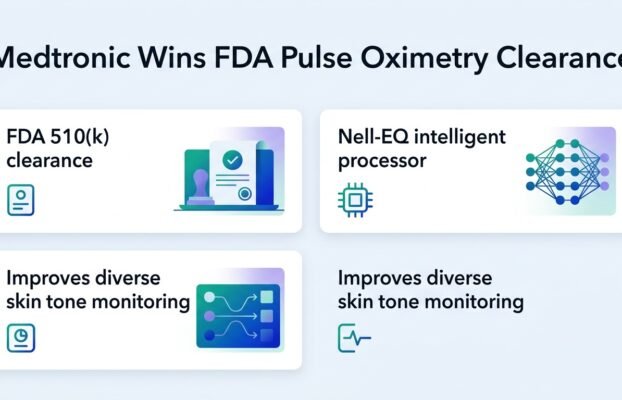 Medtronic Wins FDA Pulse Oximetry Clearance

FDA 510(k) clearance

Nell-EQ intelligent processor

Improves diverse skin tone monitoring

Improves diverse skin tone monitoring